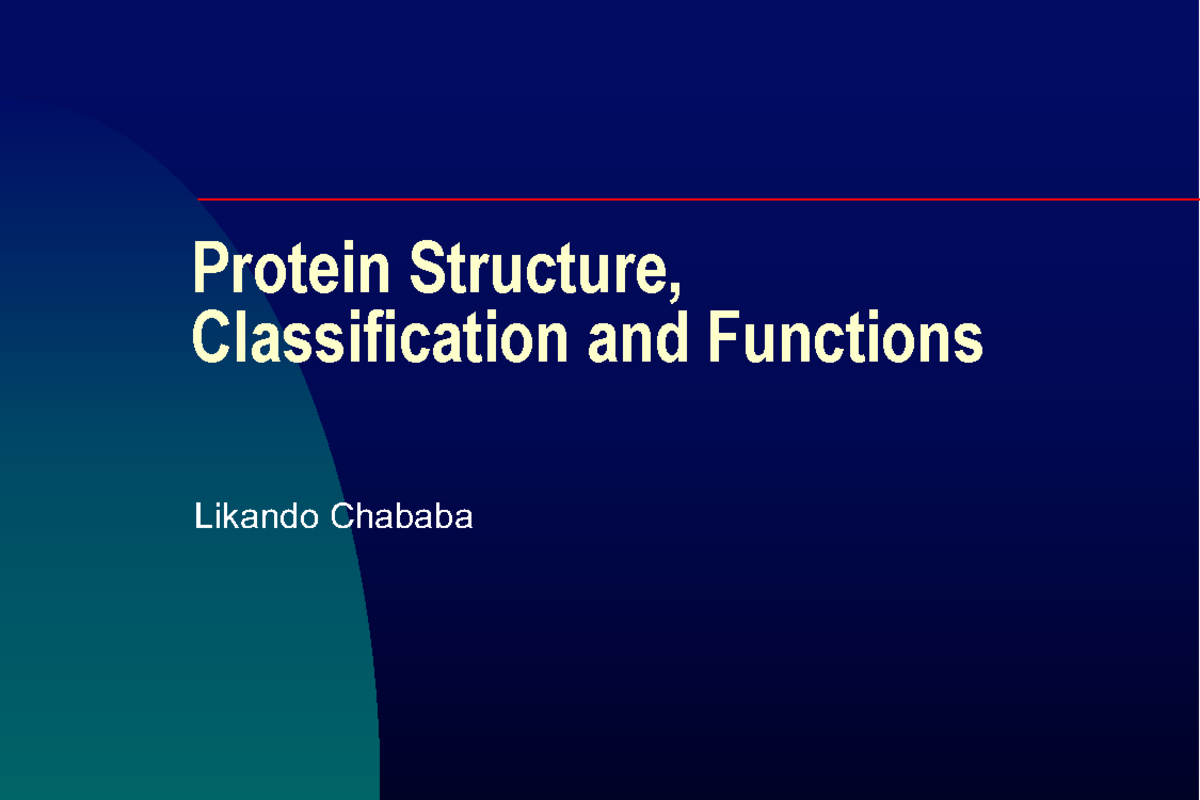 Protein Structure,
Classification and Functions

Likando Chababa